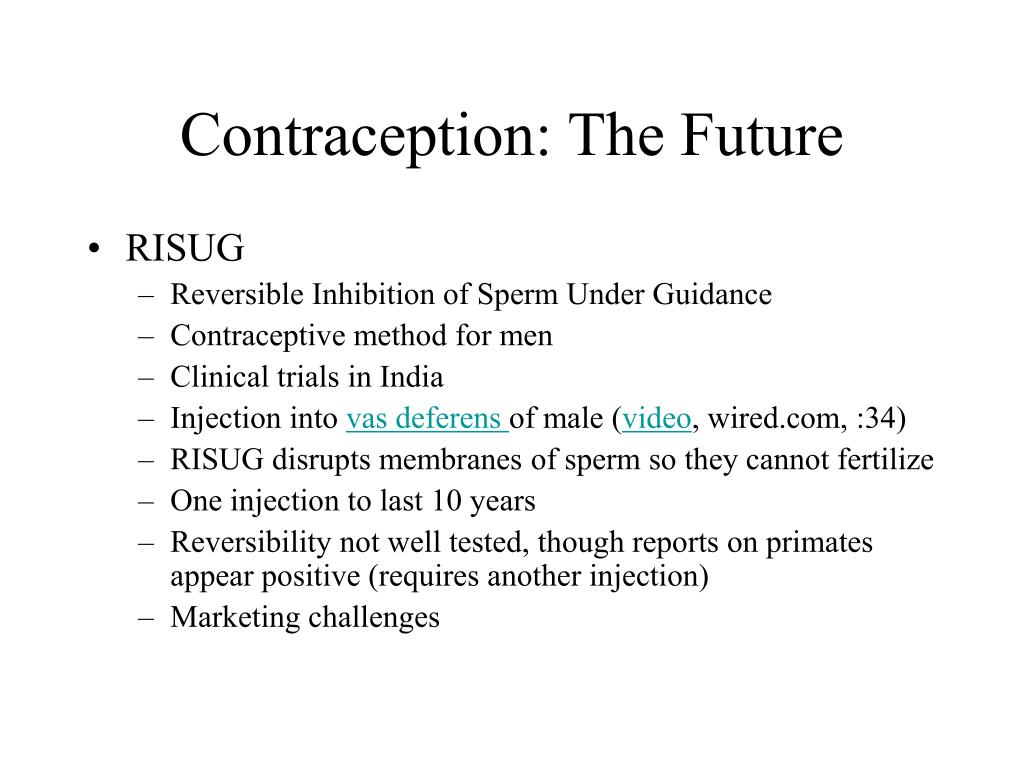 Contraception: The Future

• RISUG
– Reversible Inhibition of Sperm Under Guidance
– Contraceptive method for men
– Clinical trials in India
– Injection into vas deferens of male (video, wired.com, :34)
– RISUG disrupts membranes of sperm so they cannot fertilize
– One injection to last 10 years
– Reversibility not well tested, though reports on primates appear positive (requires another injection)
– Marketing challenges